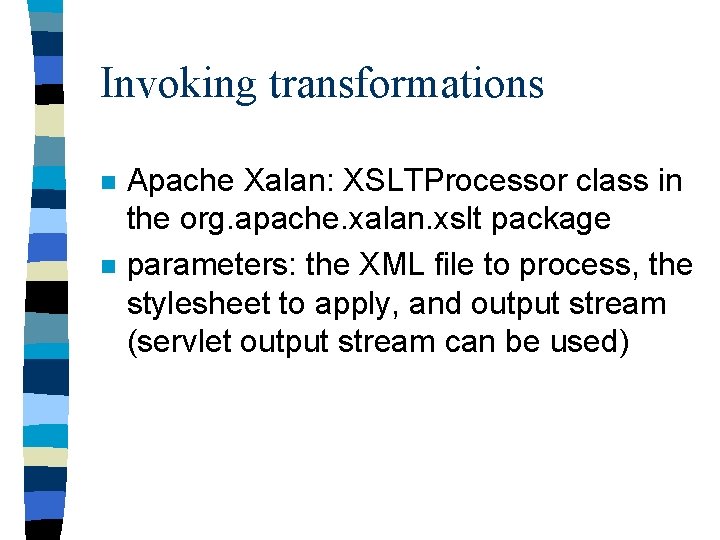 Invoking transformations

- Apache Xalan: XSLTProcessor class in the org.apache.xalan.xslt package
- parameters: the XML file to process, the stylesheet to apply, and output stream (servlet output stream can be used)